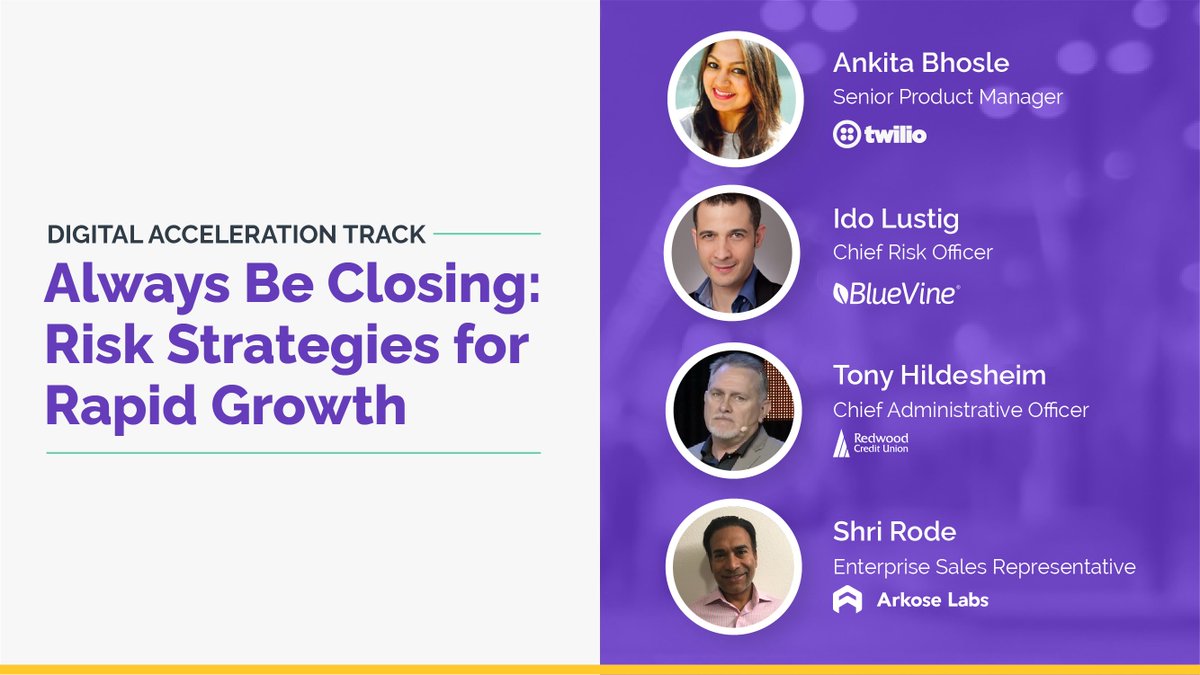 DIGITAL ACCELERATION TRACK

Always Be Closing: Risk Strategies for Rapid Growth

Ankita Bhosle
Senior Product Manager
twilio

Ido Lustig
Chief Risk Officer
BlueVine

Tony Hildesheim
Chief Administrative Officer
Redwood Credit Union

Shri Rode
Enterprise Sales Representative
Arkose Labs